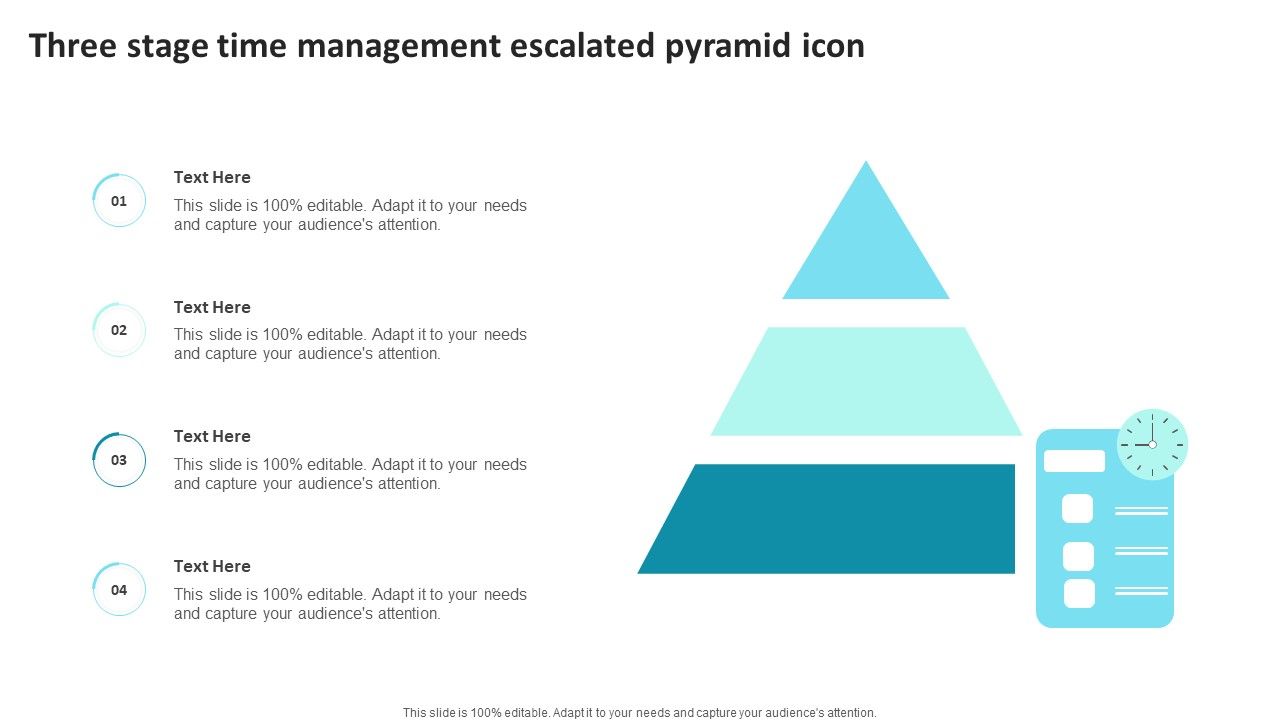 Three stage time management escalated pyramid icon

01

Text Here

This slide is 100% editable. Adapt it to your needs and capture your audience's attention.

02

Text Here

This slide is 100% editable. Adapt it to your needs and capture your audience's attention.

03

Text Here

This slide is 100% editable. Adapt it to your needs and capture your audience's attention.

04

Text Here

This slide is 100% editable. Adapt it to your needs and capture your audience's attention.

This slide is 100% editable. Adapt it to your needs and capture your audience's attention.